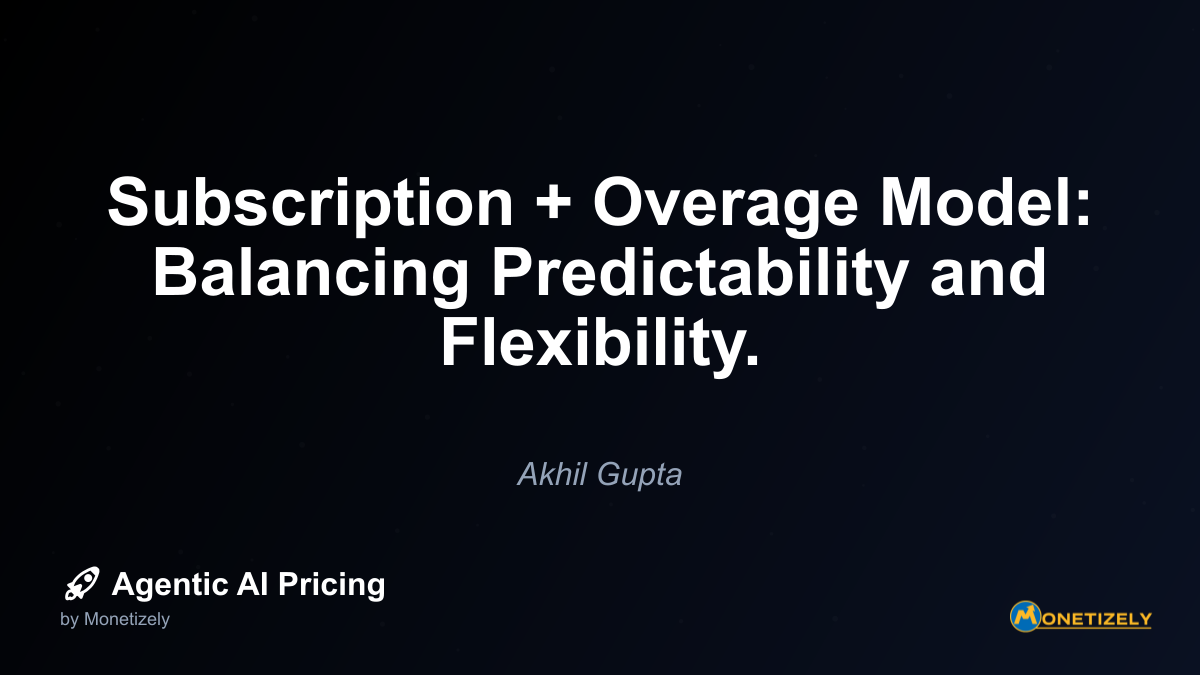 Subscription + Overage Model: Balancing Predictability and Flexibility.

Akhil Gupta

Agentic AI Pricing
by Monetizely

MONETIZELY